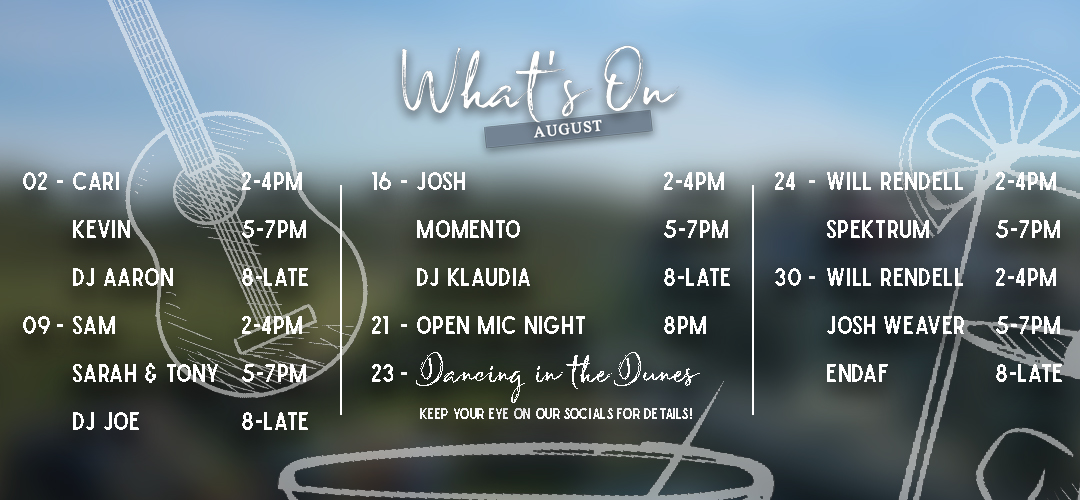 What's On
AUGUST

02 - CARI 2-4PM
KEVIN 5-7PM
DJ AARON 8-LATE
09 - SAM 2-4PM
SARAH & TONY 5-7PM
DJ JOE 8-LATE

16 - JOSH 2-4PM
MOMENTO 5-7PM
DJ KLAUDIA 8-LATE
21 - OPEN MIC NIGHT 8PM
23 - Dancing in the Dunes
KEEP YOUR EYE ON OUR SOCIALS FOR DETAILS!

24 - WILL RENDELL 2-4PM
SPEKTRUM 5-7PM
30 - WILL RENDELL 2-4PM
JOSH WEAVER 5-7PM
ENDAF 8-LATE